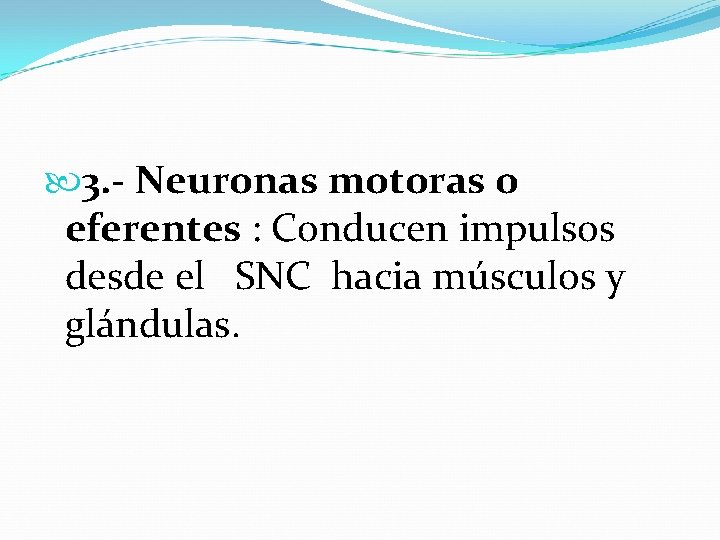 3.- Neuronas motoras o eferentes : Conducen impulsos desde el SNC hacia músculos y glándulas.